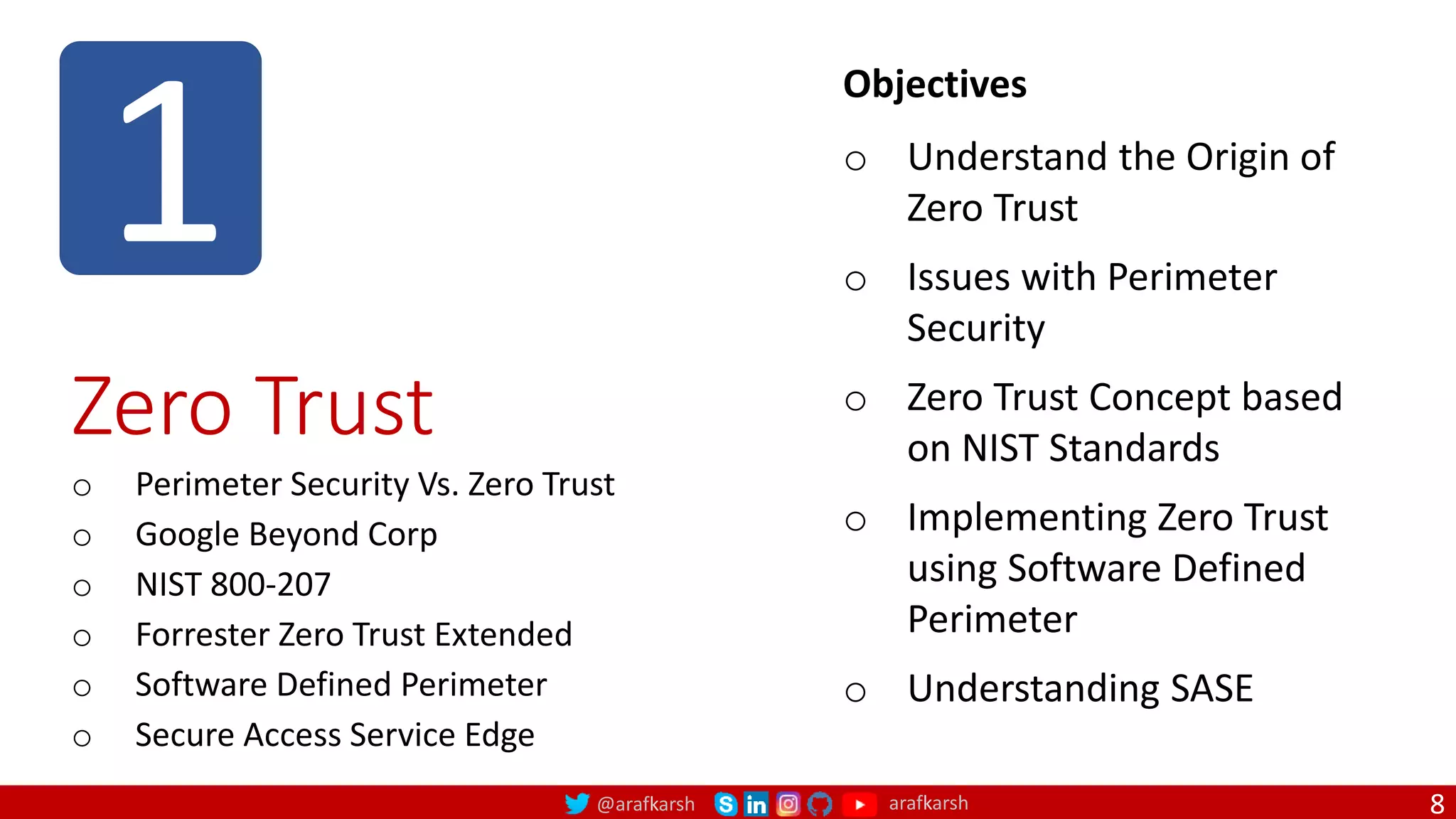 1

Zero Trust

○ Perimeter Security Vs. Zero Trust
○ Google Beyond Corp
○ NIST 800-207
○ Forrester Zero Trust Extended
○ Software Defined Perimeter
○ Secure Access Service Edge

Objectives

○ Understand the Origin of Zero Trust
○ Issues with Perimeter Security
○ Zero Trust Concept based on NIST Standards
○ Implementing Zero Trust using Software Defined Perimeter
○ Understanding SASE

@arafkarsh in arafkarsh

8